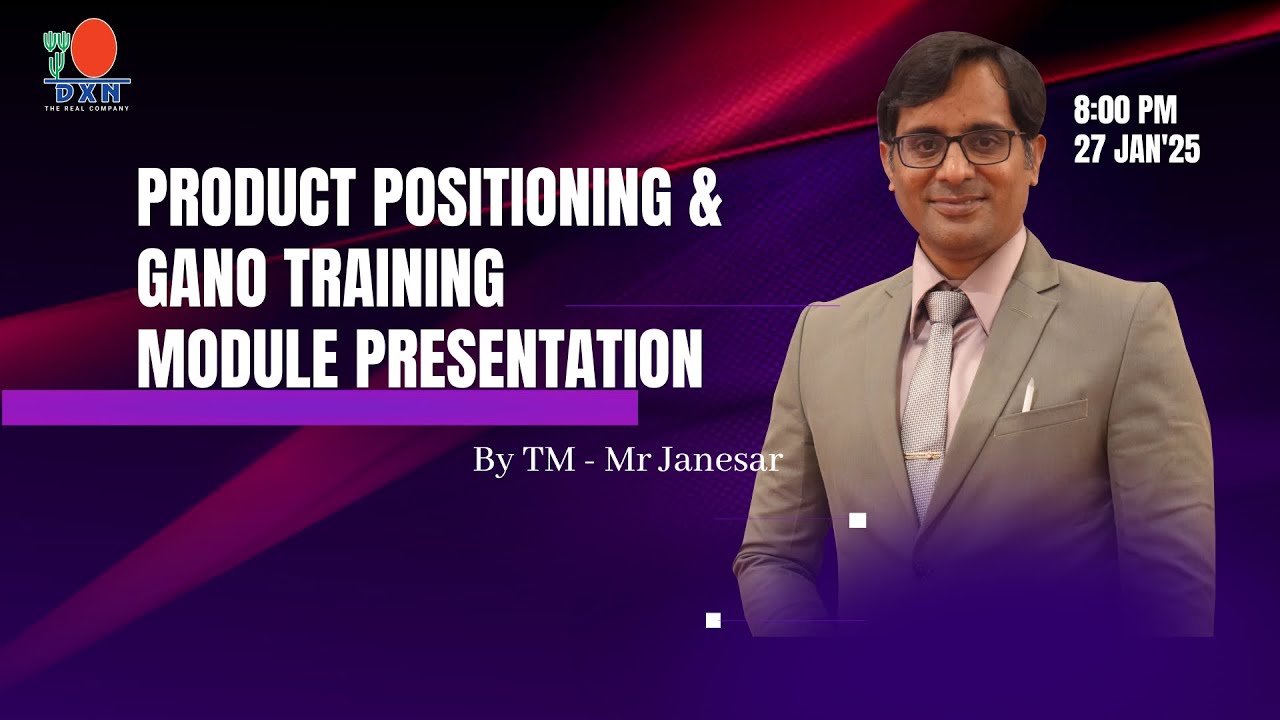 DXN
THE REAL COMPANY

8:00 PM
27 JAN'25

PRODUCT POSITIONING &
GANO TRAINING
MODULE PRESENTATION

By TM - Mr Janesar